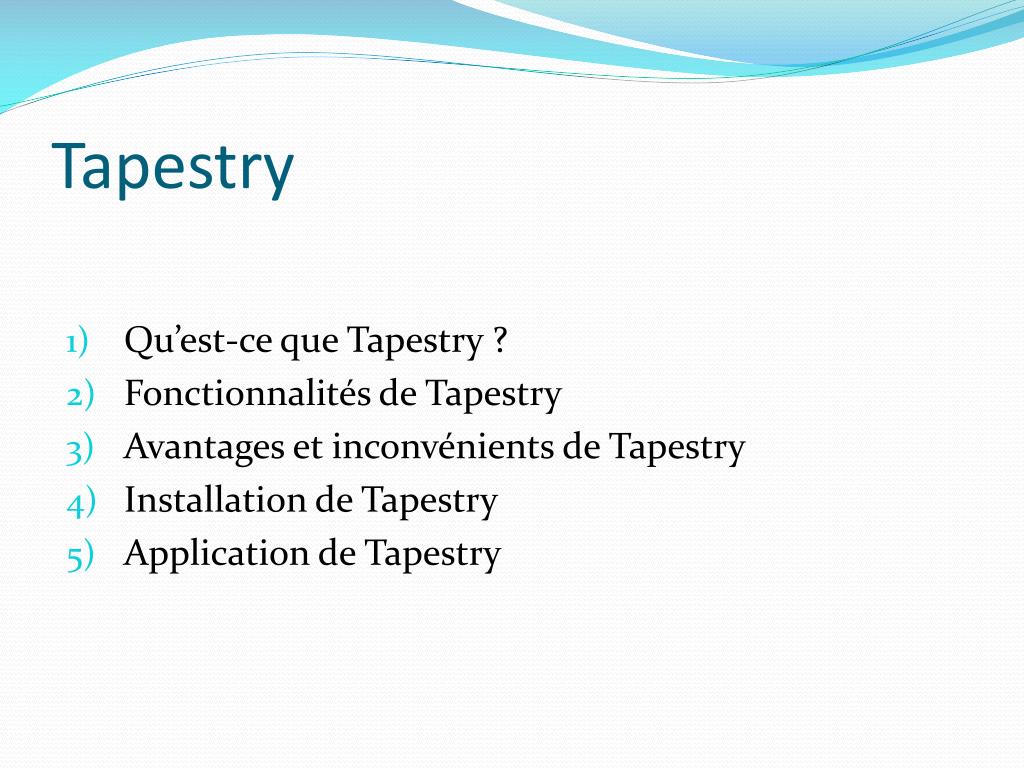 Tapestry

1) Qu’est-ce que Tapestry ?
2) Fonctionnalités de Tapestry
3) Avantages et inconvénients de Tapestry
4) Installation de Tapestry
5) Application de Tapestry